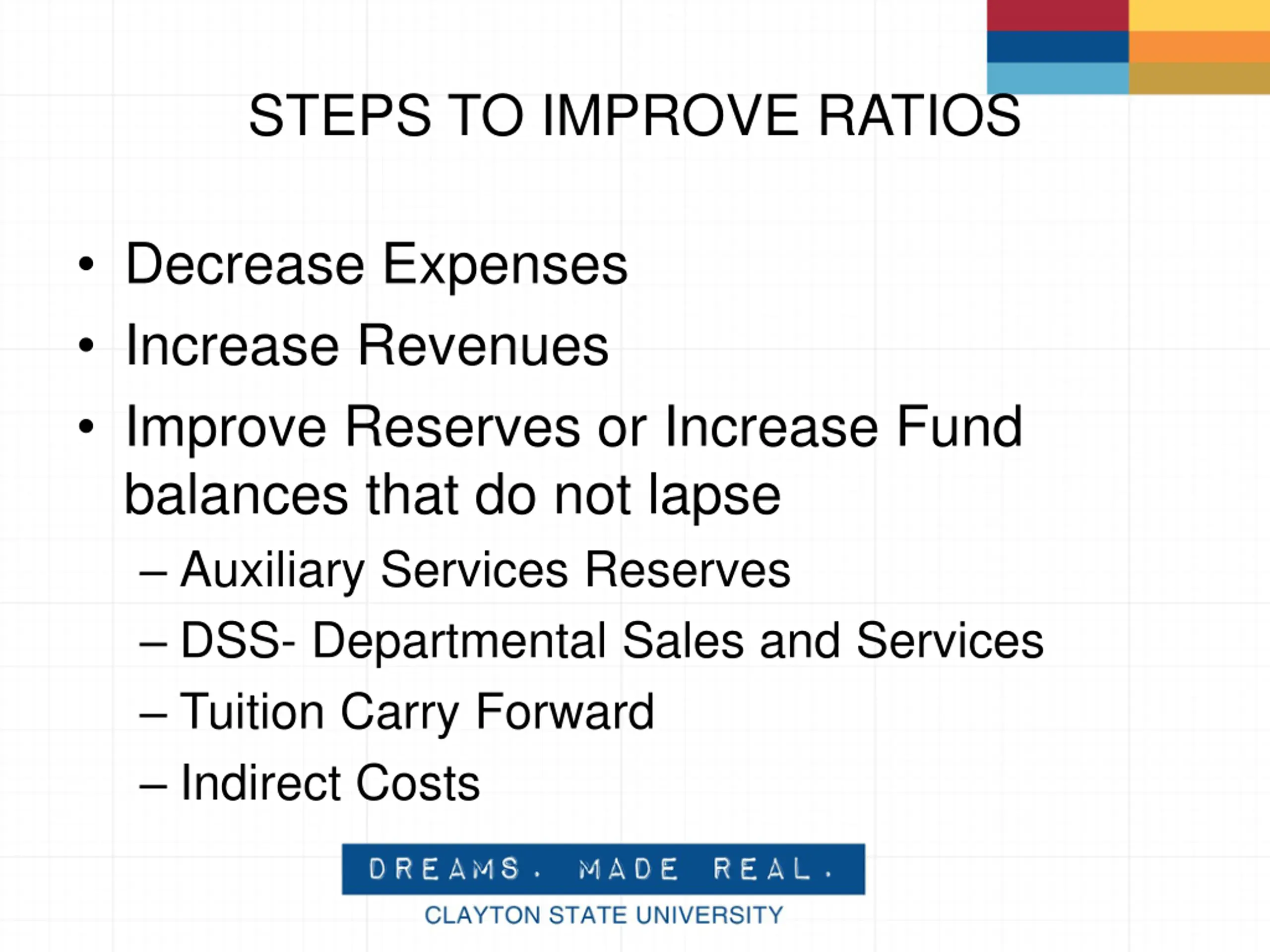 STEPS TO IMPROVE RATIOS

• Decrease Expenses
• Increase Revenues
• Improve Reserves or Increase Fund balances that do not lapse
– Auxiliary Services Reserves
– DSS- Departmental Sales and Services
– Tuition Carry Forward
– Indirect Costs

DREAMS. MADE REAL.
CLAYTON STATE UNIVERSITY